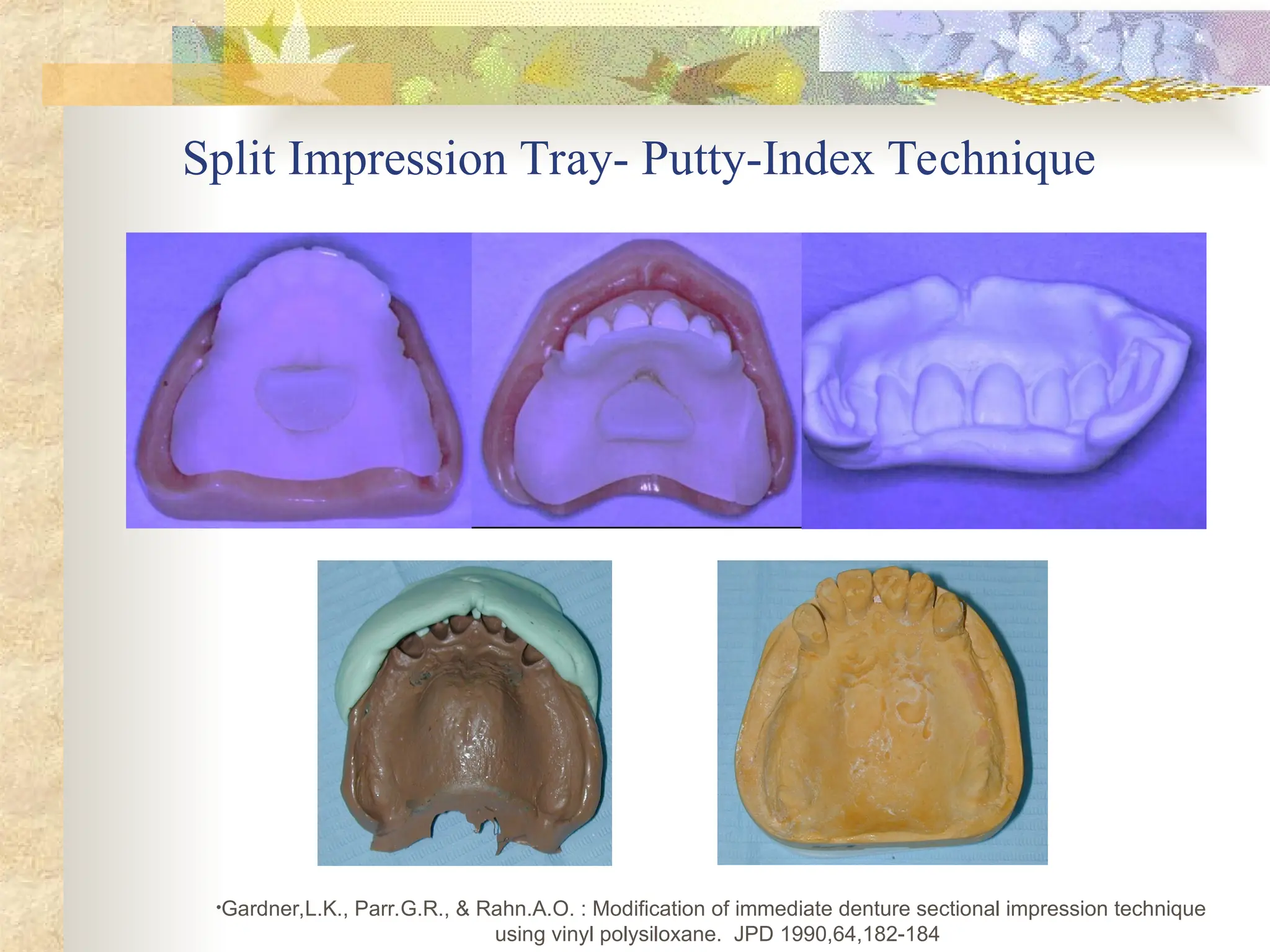 Split Impression Tray- Putty-Index Technique

•Gardner,L.K., Parr.G.R., & Rahn.A.O. : Modification of immediate denture sectional impression technique using vinyl polysiloxane. JPD 1990,64,182-184